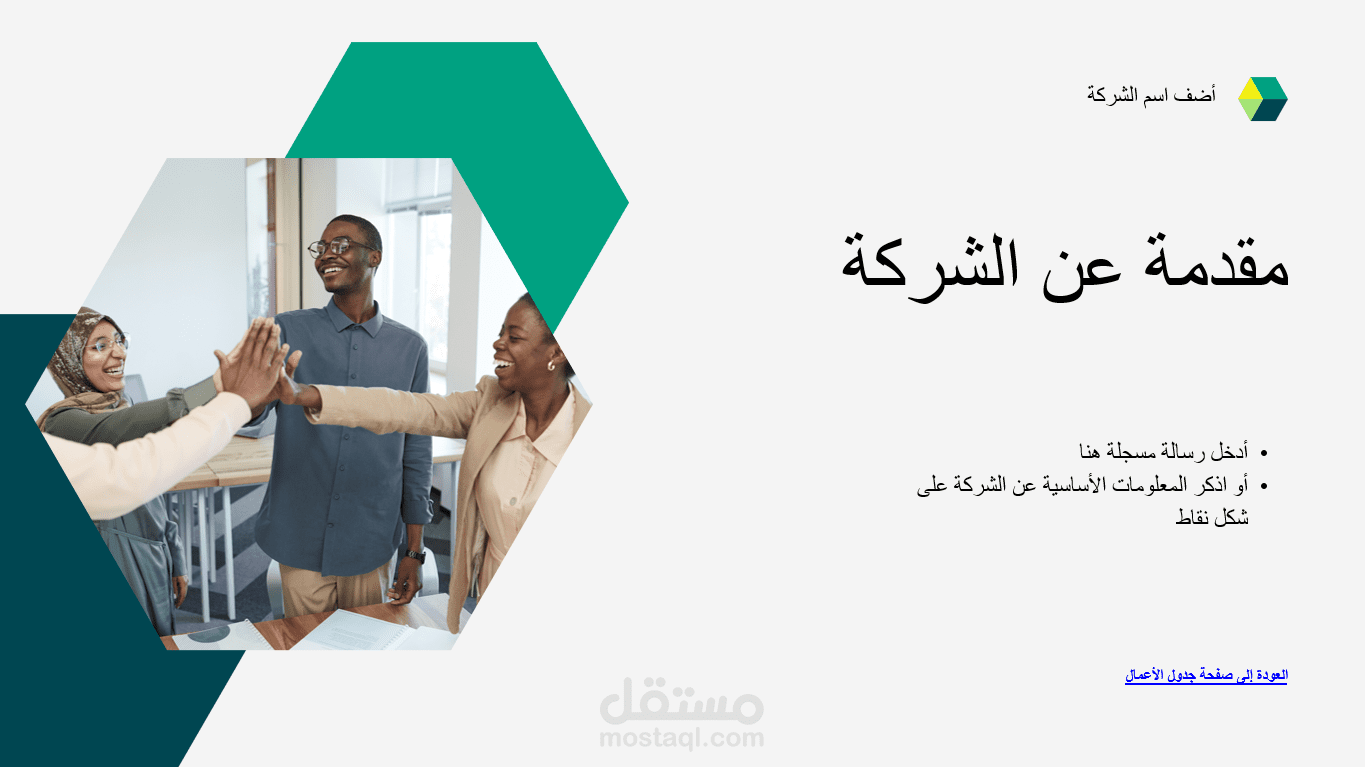 أضف اسم الشركة

مقدمة عن الشركة

• أدخل رسالة مسجلة هنا
• أو اذكر المعلومات الأساسية عن الشركة على شكل نقاط

العودة إلى صفحة جدول الأعمال

مستقل
mostaql.com